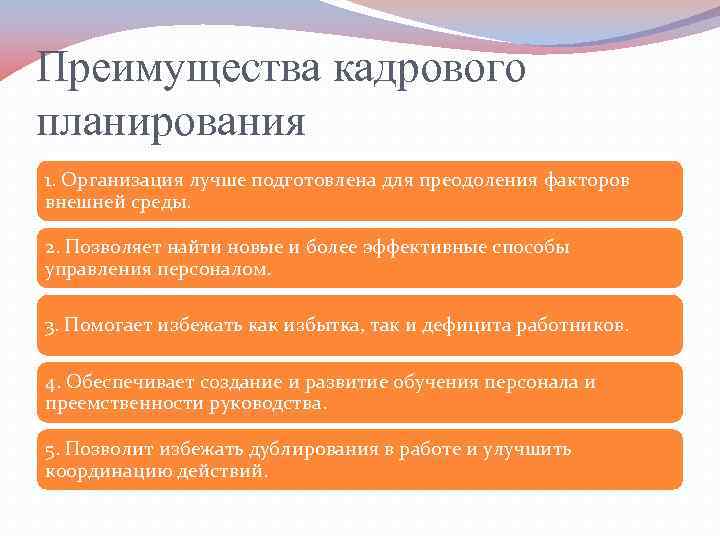 Преимущества кадрового планирования

1. Организация лучше подготовлена для преодоления факторов внешней среды.

2. Позволяет найти новые и более эффективные способы управления персоналом.

3. Помогает избежать как избытка, так и дефицита работников.

4. Обеспечивает создание и развитие обучения персонала и преемственности руководства.

5. Позволит избежать дублирования в работе и улучшить координацию действий.